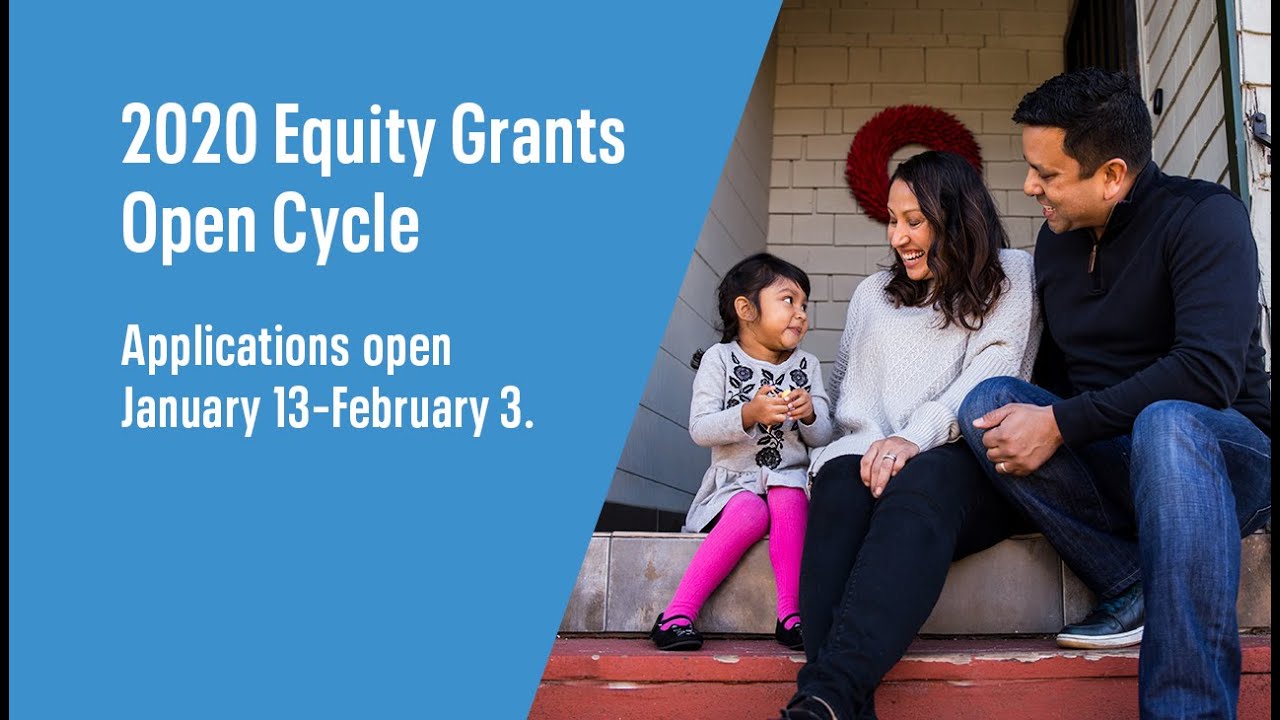 2020 Equity Grants Open Cycle

Applications open January 13-February 3.